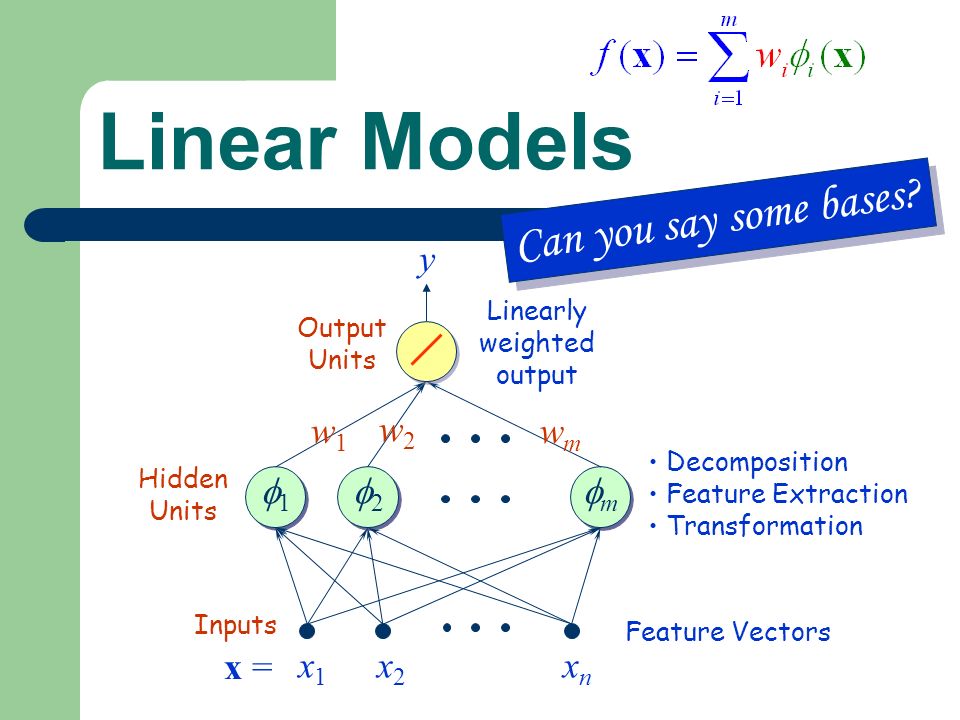 $f(\mathbf{x}) = \sum_{i=1}^{m} w_i \phi_i(\mathbf{x})$

Linear Models

Can you say some bases?

$y$

Output Units

Linearly weighted output

$w_1$ $w_2$ • • • $w_m$

Hidden Units

$\phi_1$ $\phi_2$ • • • $\phi_m$

• Decomposition
• Feature Extraction
• Transformation

Inputs

• • •

Feature Vectors

$\mathbf{x} =$ $x_1$ $x_2$ $x_n$